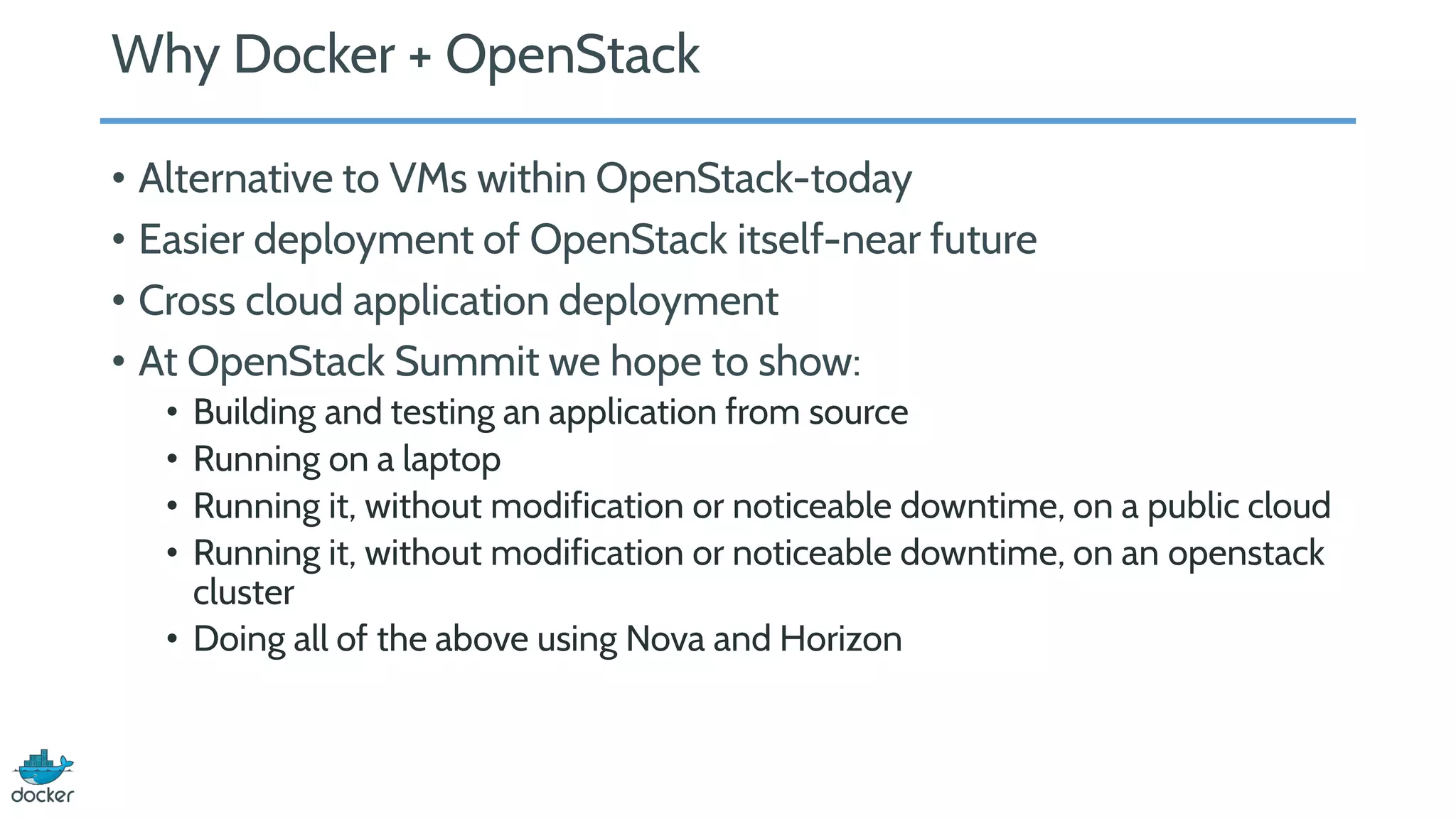 Why Docker + OpenStack

• Alternative to VMs within OpenStack-today
• Easier deployment of OpenStack itself-near future
• Cross cloud application deployment
• At OpenStack Summit we hope to show:
  • Building and testing an application from source
  • Running on a laptop
  • Running it, without modification or noticeable downtime, on a public cloud
  • Running it, without modification or noticeable downtime, on an openstack cluster
  • Doing all of the above using Nova and Horizon

docker